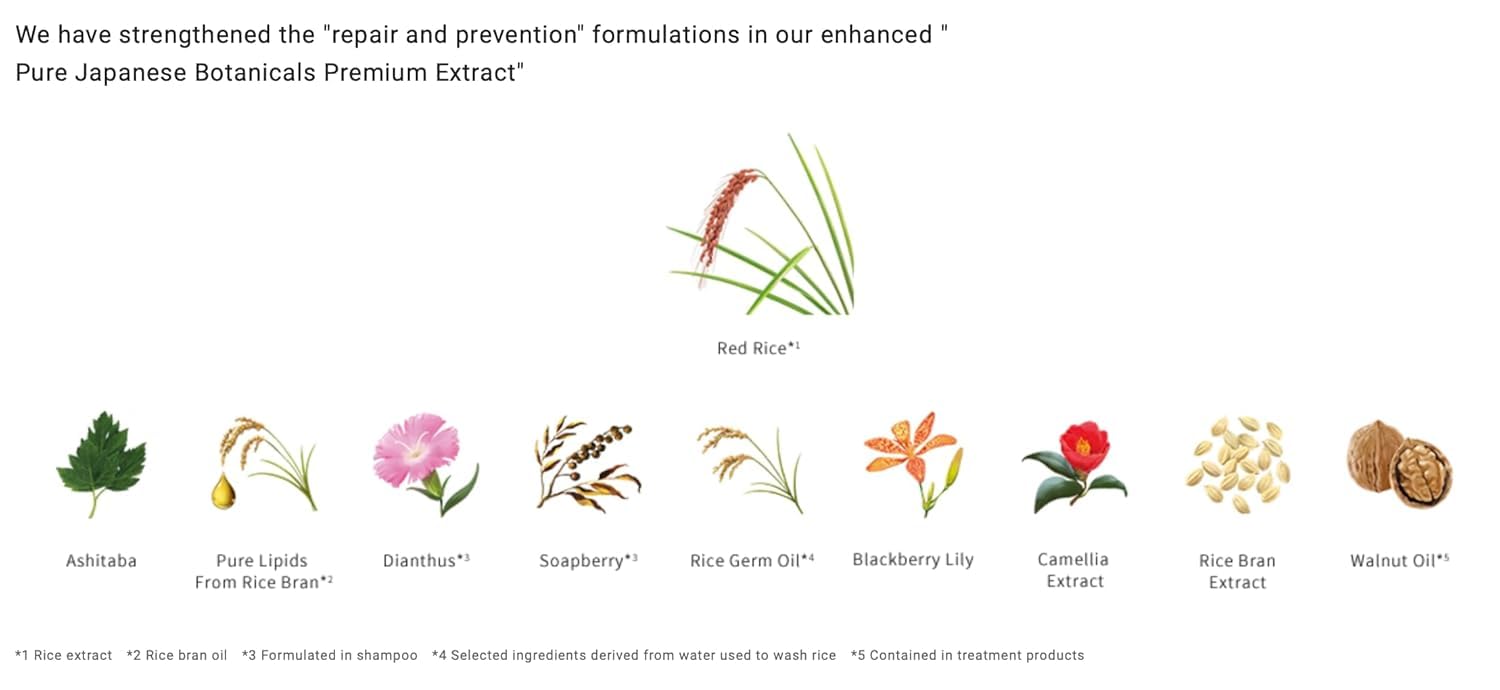 We have strengthened the "repair and prevention" formulations in our enhanced " Pure Japanese Botanicals Premium Extract"

Red Rice*1

Ashitaba

Pure Lipids From Rice Bran*2

Dianthus*3

Soapberry*3

Rice Germ Oil*4

Blackberry Lily

Camellia Extract

Rice Bran Extract

Walnut Oil*5

*1 Rice extract *2 Rice bran oil *3 Formulated in shampoo *4 Selected ingredients derived from water used to wash rice *5 Contained in treatment products